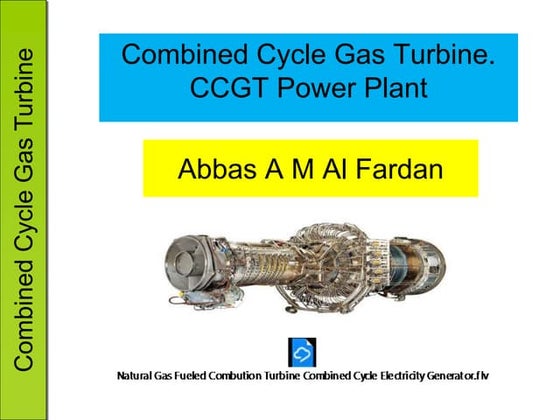 Combined Cycle Gas Turbine

Combined Cycle Gas Turbine. CCGT Power Plant

Abbas A M Al Fardan

Natural Gas Fueled Combution Turbine Combined Cycle Electricity Generator.flv